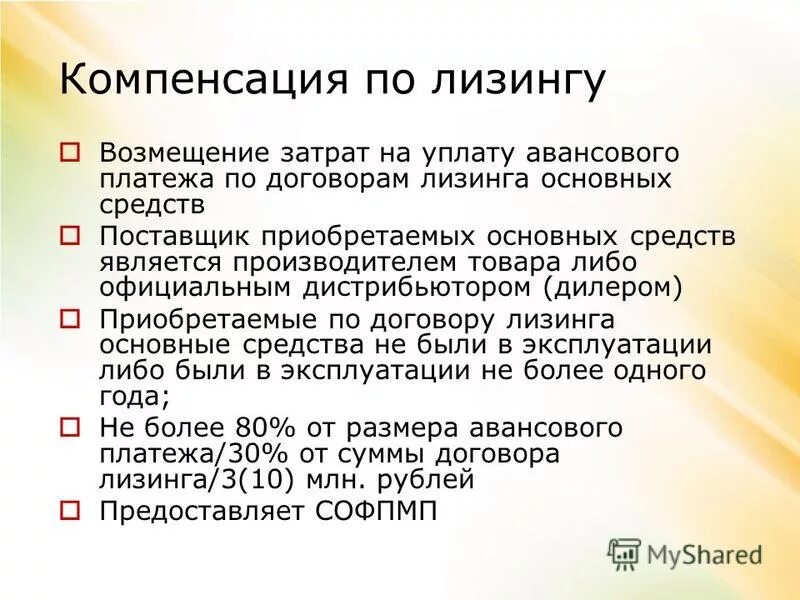 Компенсация по лизингу

Возмещение затрат на уплату авансового платежа по договорам лизинга основных средств

Поставщик приобретаемых основных средств является производителем товара либо официальным дистрибьютором (дилером)

Приобретаемые по договору лизинга основные средства не были в эксплуатации либо были в эксплуатации не более одного года;

Не более 80% от размера авансового платежа/30% от суммы договора лизинга/3(10) млн. рублей

Предоставляет СОФПМП

MyShared